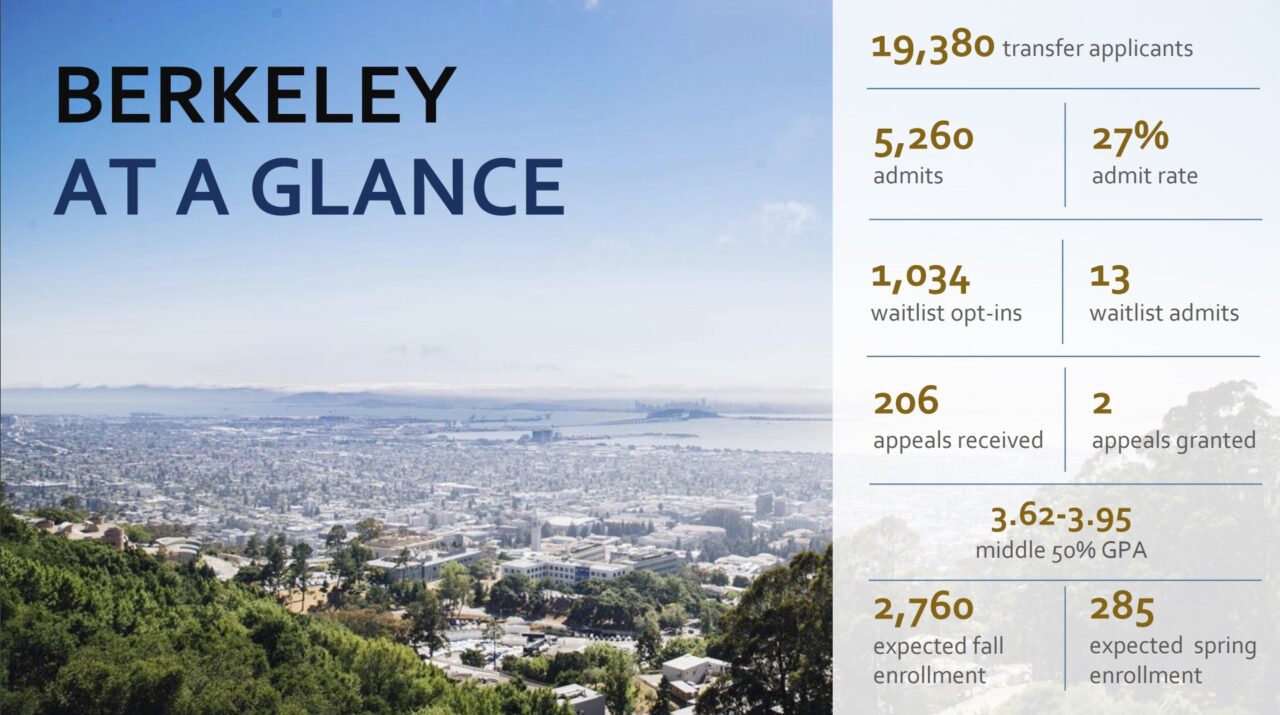 BERKELEY
AT A GLANCE

19,380 transfer applicants

5,260
admits

27%
admit rate

1,034
waitlist opt-ins

13
waitlist admits

206
appeals received

2
appeals granted

3.62-3.95
middle 50% GPA

2,760
expected fall enrollment

285
expected spring enrollment